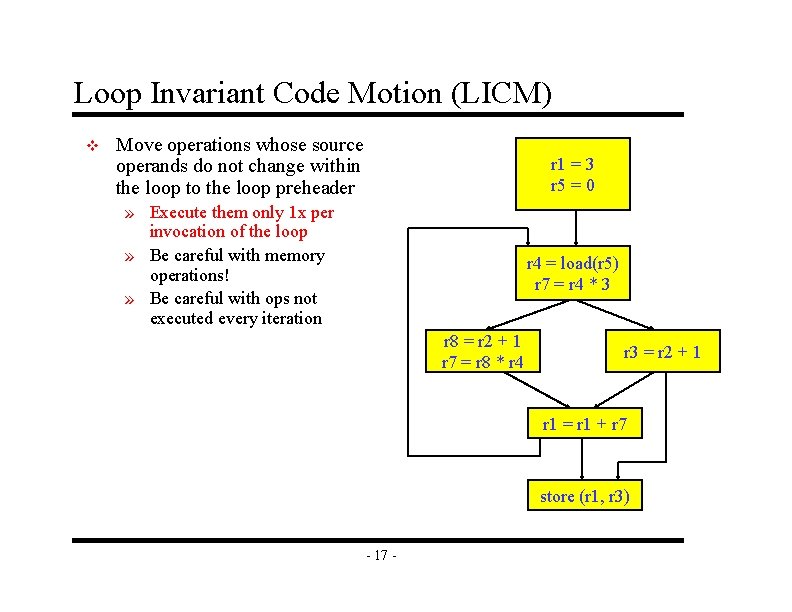 Loop Invariant Code Motion (LICM)

❖ Move operations whose source operands do not change within the loop to the loop preheader

» Execute them only 1x per invocation of the loop

» Be careful with memory operations!

» Be careful with ops not executed every iteration

r1 = 3
r5 = 0

r4 = load(r5)
r7 = r4 * 3

r8 = r2 + 1
r7 = r8 * r4

r3 = r2 + 1

r1 = r1 + r7

store (r1, r3)

- 17 -